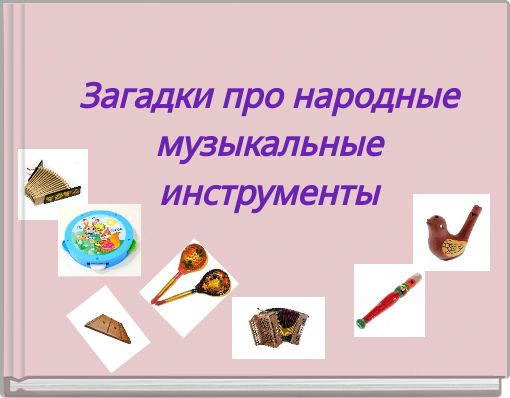 Загадки про народные музыкальные инструменты